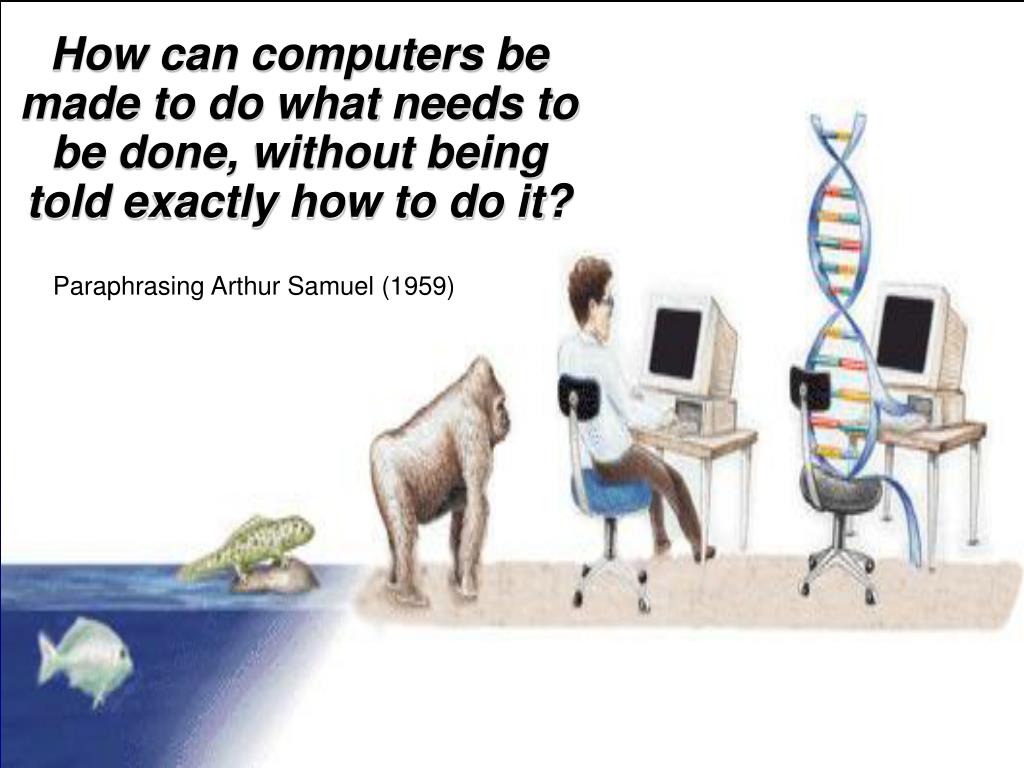 How can computers be made to do what needs to be done, without being told exactly how to do it?

Paraphrasing Arthur Samuel (1959)